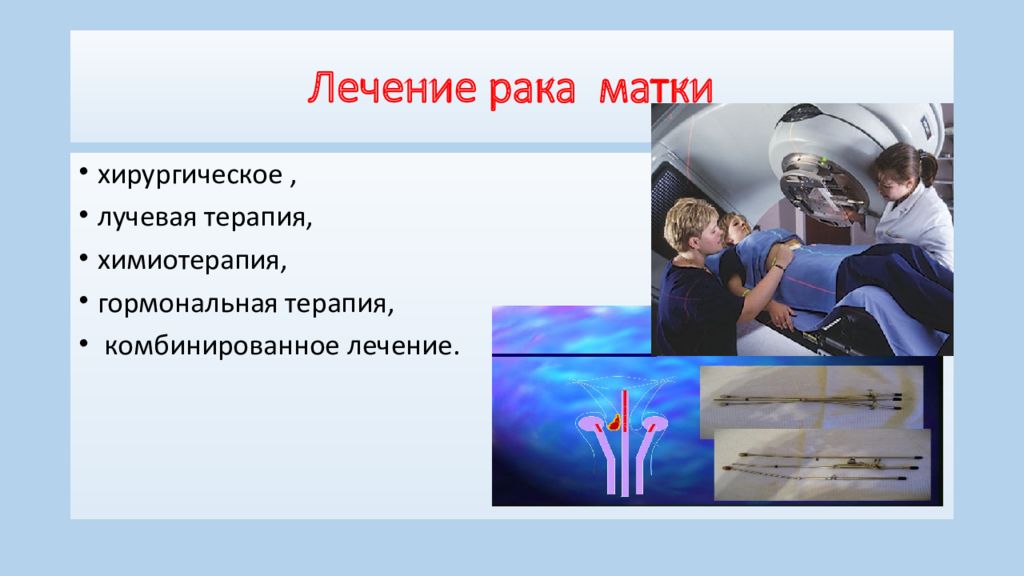 Лечение рака матки

• хирургическое ,
• лучевая терапия,
• химиотерапия,
• гормональная терапия,
• комбинированное лечение.